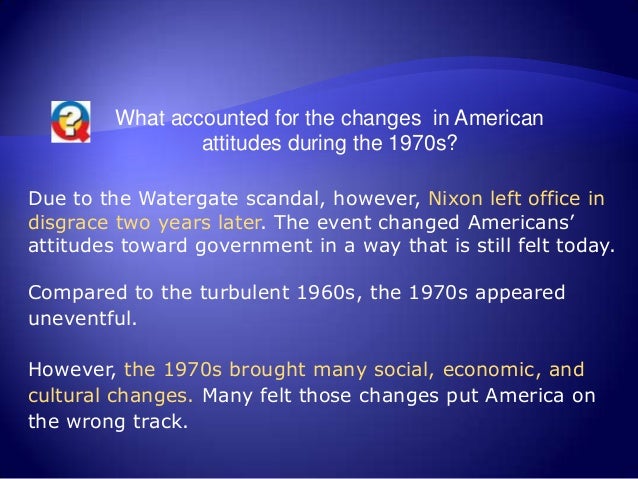 What accounted for the changes in American attitudes during the 1970s?

Due to the Watergate scandal, however, Nixon left office in disgrace two years later. The event changed Americans' attitudes toward government in a way that is still felt today.

Compared to the turbulent 1960s, the 1970s appeared uneventful.

However, the 1970s brought many social, economic, and cultural changes. Many felt those changes put America on the wrong track.